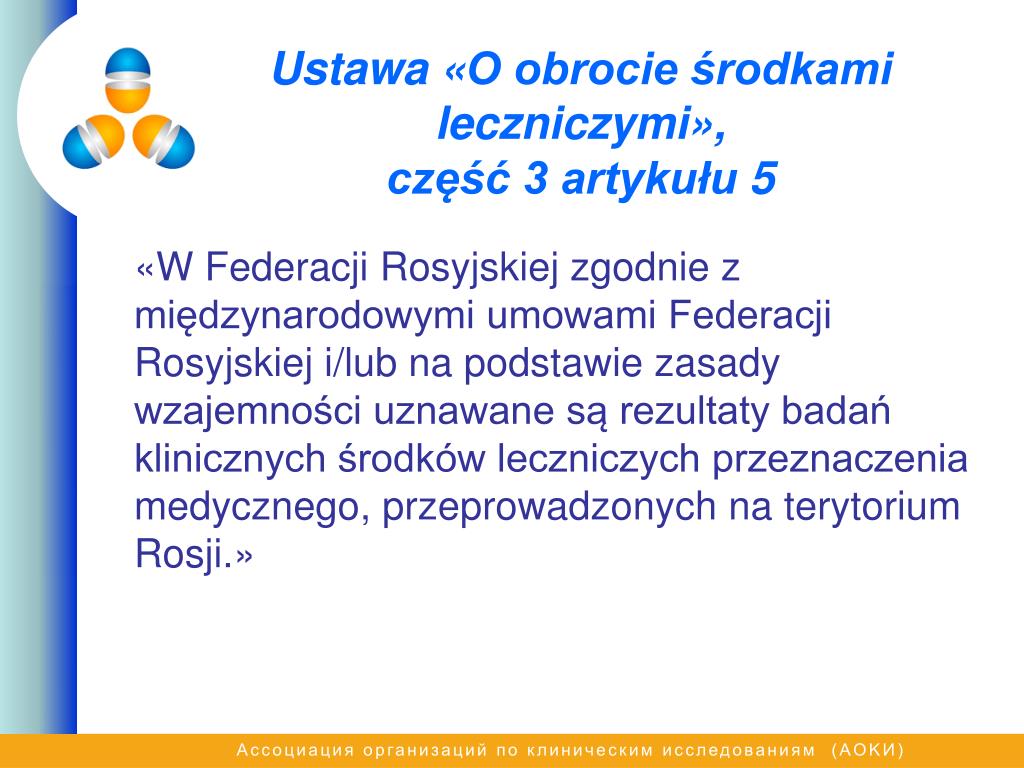 Ustawa «O obrocie środkami leczniczymi», część 3 artykułu 5

«W Federacji Rosyjskiej zgodnie z międzynarodowymi umowami Federacji Rosyjskiej i/lub na podstawie zasady wzajemności uznawane są rezultaty badań klinicznych środków leczniczych przeznaczenia medycznego, przeprowadzonych na terytorium Rosji.»

Ассоциация организаций по клиническим исследованиям (АОКИ)